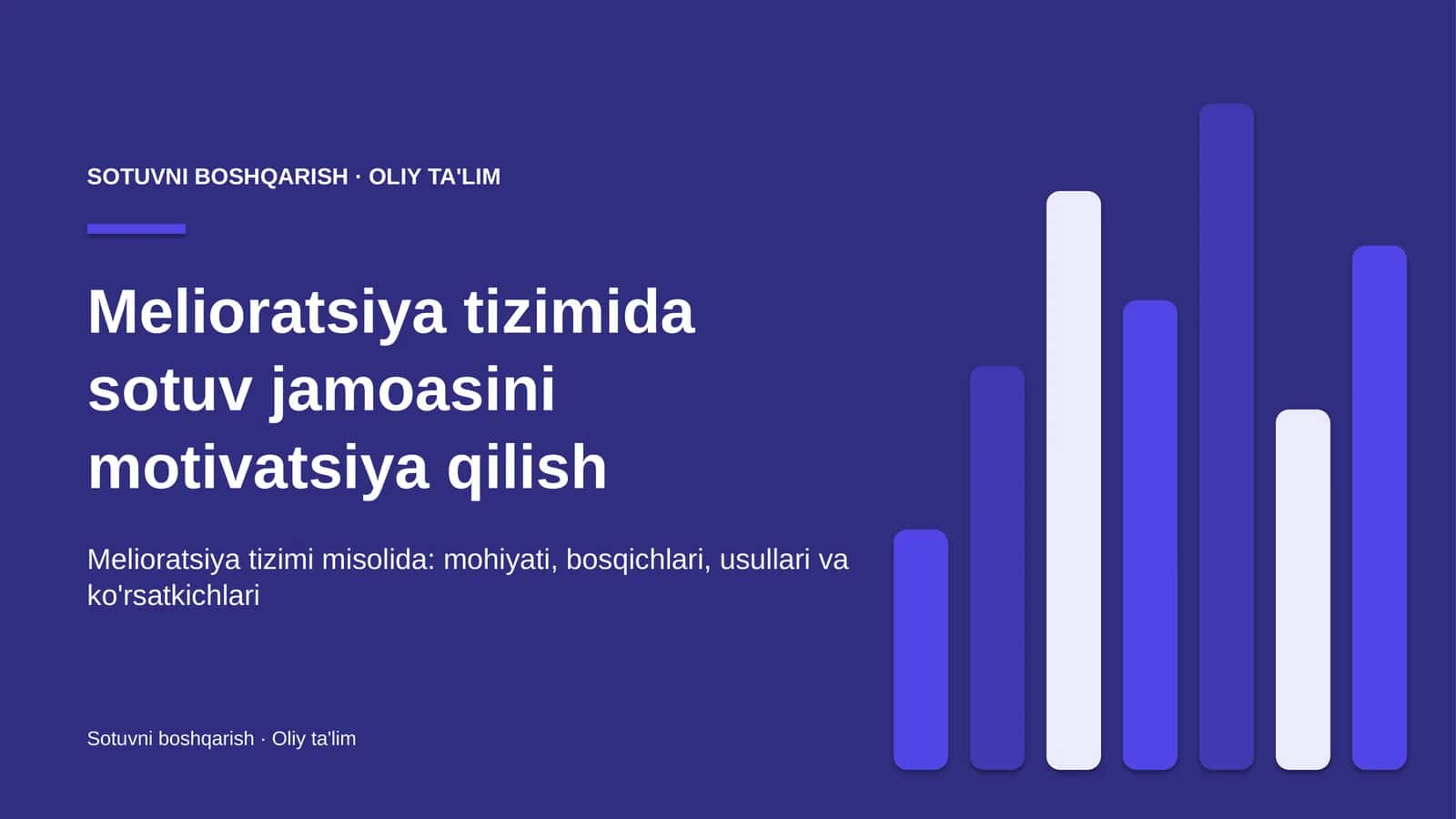 SOTUVNI BOSHQARISH · OLIY TA'LIM

Melioratsiya tizimida sotuv jamoasini motivatsiya qilish

Melioratsiya tizimi misolida: mohiyati, bosqichlari, usullari va ko'rsatkichlari

Sotuvni boshqarish · Oliy ta'lim